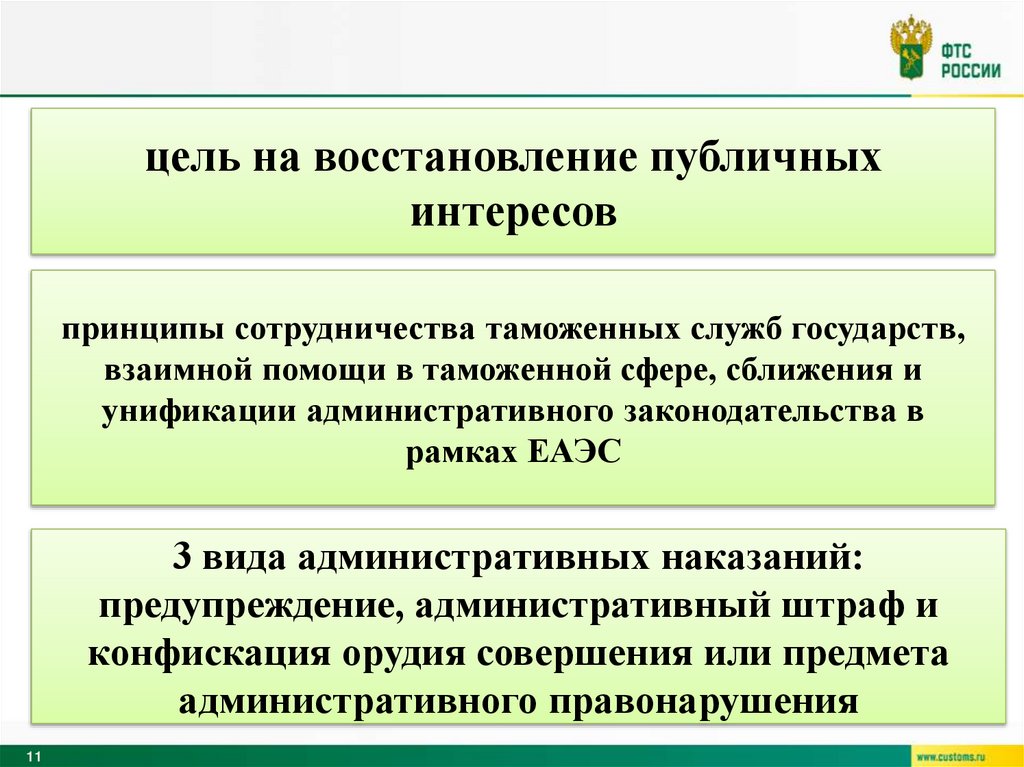 ФТС РОССИИ

цель на восстановление публичных интересов

принципы сотрудничества таможенных служб государств, взаимной помощи в таможенной сфере, сближения и унификации административного законодательства в рамках ЕАЭС

3 вида административных наказаний: предупреждение, административный штраф и конфискация орудия совершения или предмета административного правонарушения

11

www.customs.ru